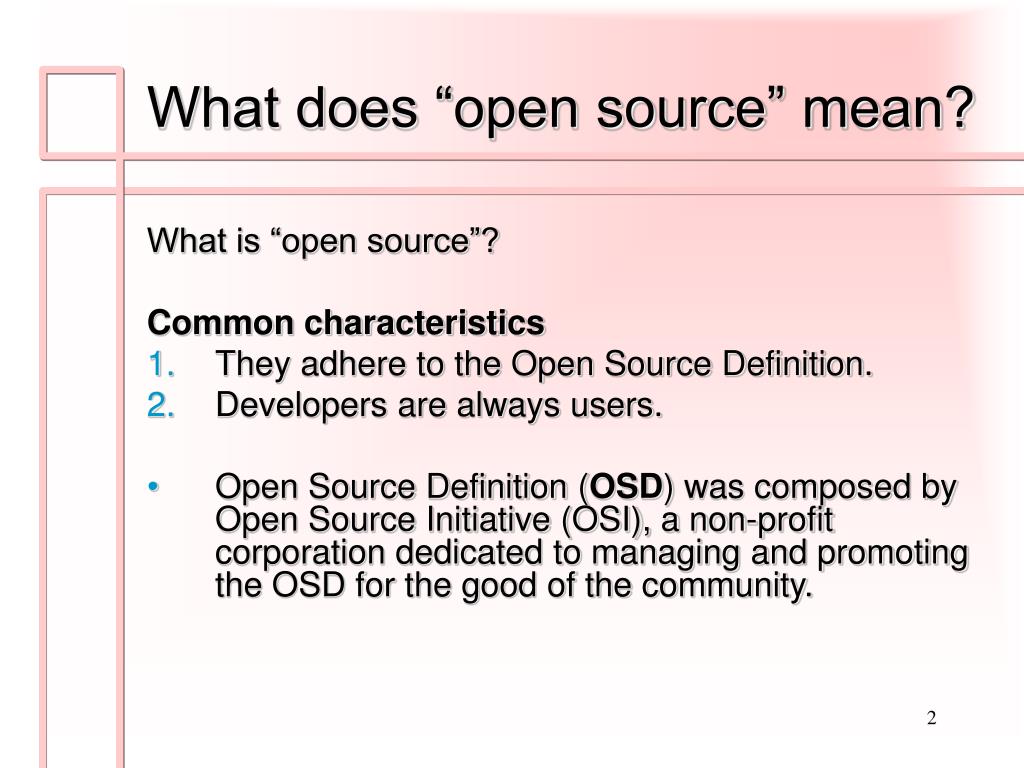 What does “open source” mean?

What is “open source”?

Common characteristics
1. They adhere to the Open Source Definition.
2. Developers are always users.

• Open Source Definition (OSD) was composed by Open Source Initiative (OSI), a non-profit corporation dedicated to managing and promoting the OSD for the good of the community.

2